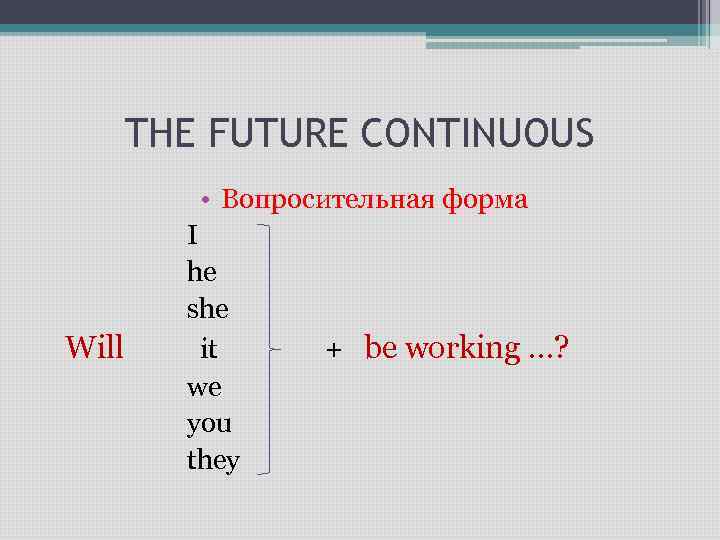 THE FUTURE CONTINUOUS

• Вопросительная форма

I
he
she
Will it + be working ...?
we
you
they